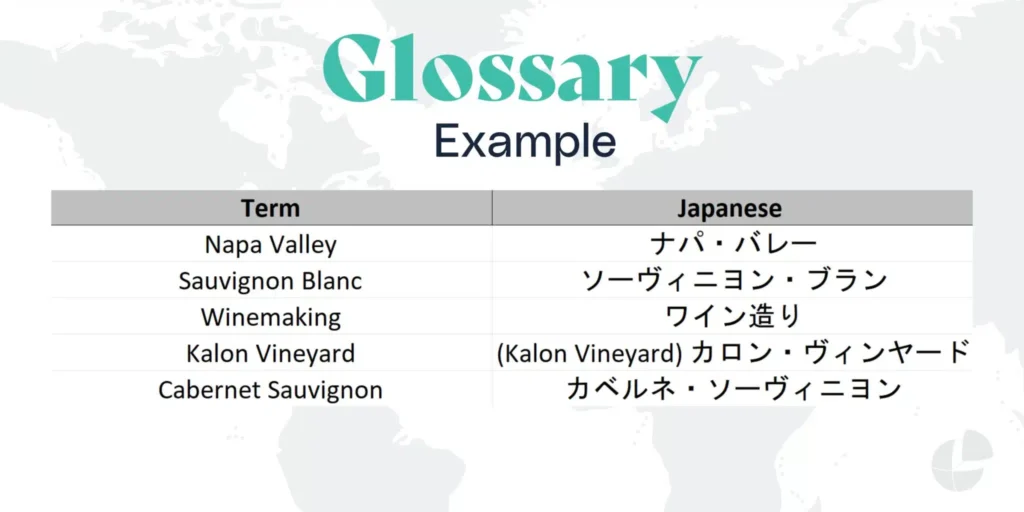 Glossary
Example

| Term | Japanese |
|---|---|
| Napa Valley | ナパ・バレー |
| Sauvignon Blanc | ソーヴィニヨン・ブラン |
| Winemaking | ワイン造り |
| Kalon Vineyard | (Kalon Vineyard) カロン・ヴィンヤード |
| Cabernet Sauvignon | カベルネ・ソーヴィニヨン |